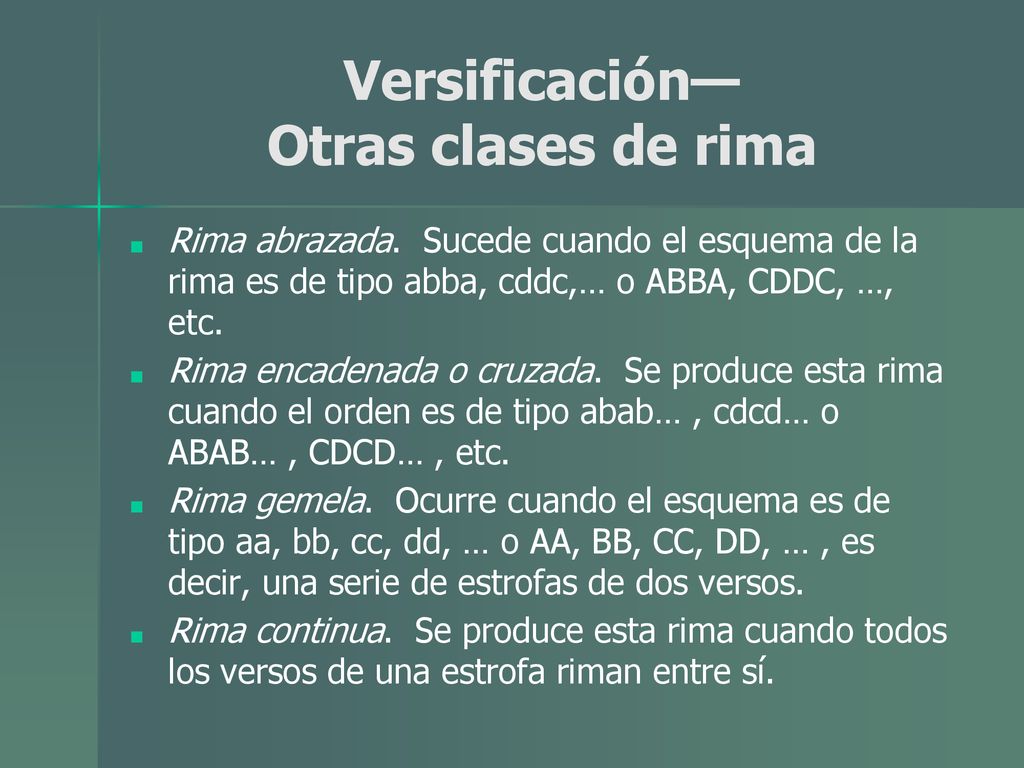 Versificación—
Otras clases de rima

- Rima abrazada. Sucede cuando el esquema de la rima es de tipo abba, cddc,… o ABBA, CDDC, …, etc.
- Rima encadenada o cruzada. Se produce esta rima cuando el orden es de tipo abab… , cdcd… o ABAB… , CDCD… , etc.
- Rima gemela. Ocurre cuando el esquema es de tipo aa, bb, cc, dd, … o AA, BB, CC, DD, … , es decir, una serie de estrofas de dos versos.
- Rima continua. Se produce esta rima cuando todos los versos de una estrofa riman entre sí.